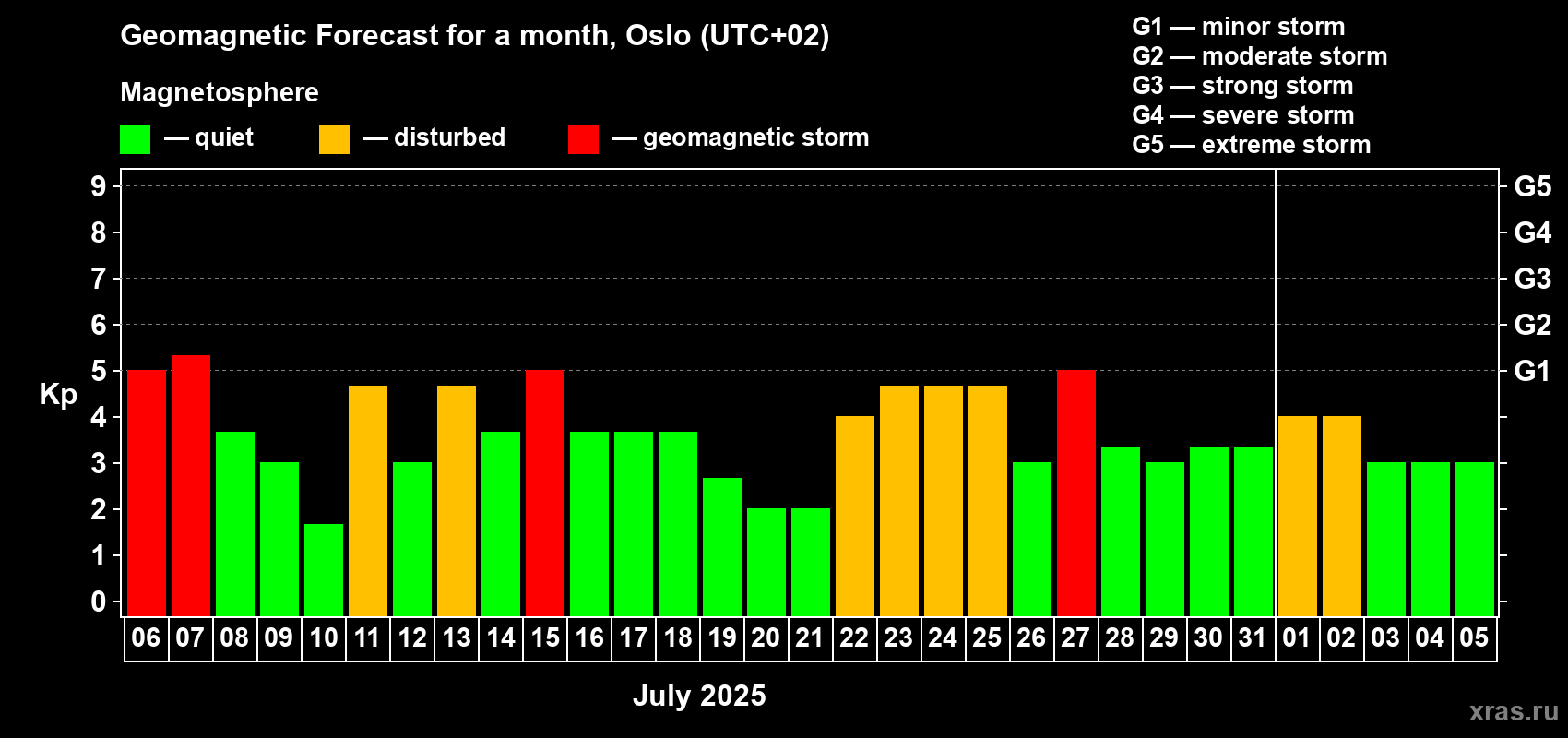 Geomagnetic Forecast for a month, Oslo (UTC+02)

Magnetosphere

— quiet — disturbed — geomagnetic storm

G1 — minor storm
G2 — moderate storm
G3 — strong storm
G4 — severe storm
G5 — extreme storm

Kp

9
8
7
6
5
4
3
2
1
0

G5
G4
G3
G2
G1

06 07 08 09 10 11 12 13 14 15 16 17 18 19 20 21 22 23 24 25 26 27 28 29 30 31 01 02 03 04 05

July 2025

xras.ru